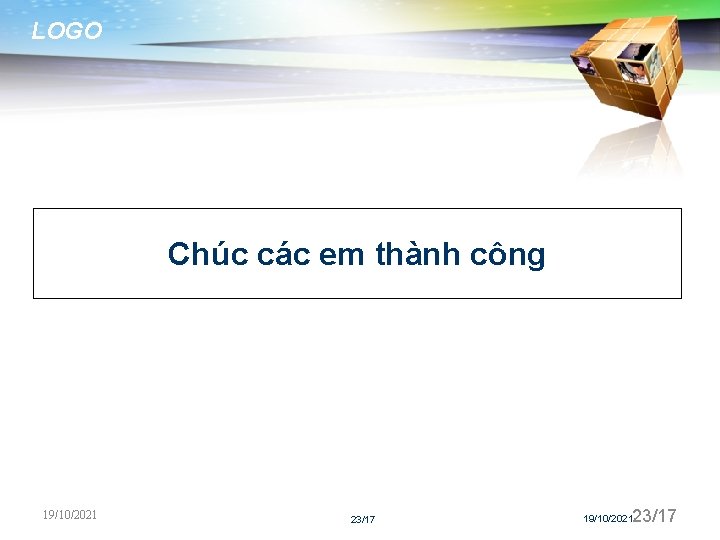 LOGO

Chúc các em thành công

19/10/2021

23/17

19/10/2021 23/17